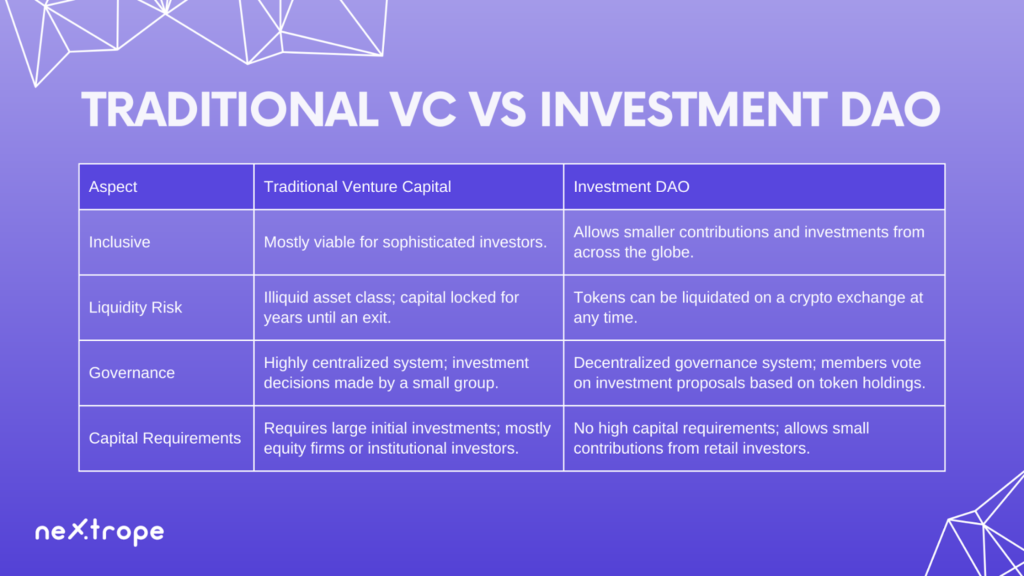 TRADITIONAL VC VS INVESTMENT DAO

| Aspect | Traditional Venture Capital | Investment DAO |
|---|---|---|
| Inclusive | Mostly viable for sophisticated investors. | Allows smaller contributions and investments from across the globe. |
| Liquidity Risk | Illiquid asset class; capital locked for years until an exit. | Tokens can be liquidated on a crypto exchange at any time. |
| Governance | Highly centralized system; investment decisions made by a small group. | Decentralized governance system; members vote on investment proposals based on token holdings. |
| Capital Requirements | Requires large initial investments; mostly equity firms or institutional investors. | No high capital requirements; allows small contributions from retail investors. |

nextrope